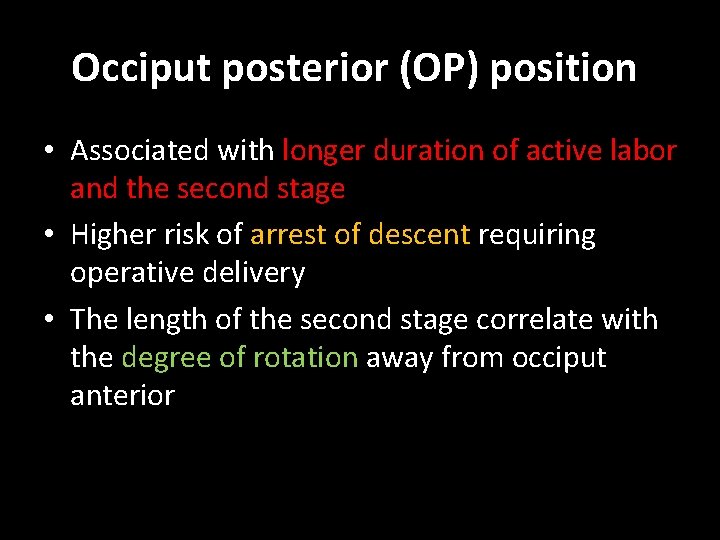 Occiput posterior (OP) position

• Associated with longer duration of active labor and the second stage
• Higher risk of arrest of descent requiring operative delivery
• The length of the second stage correlate with the degree of rotation away from occiput anterior